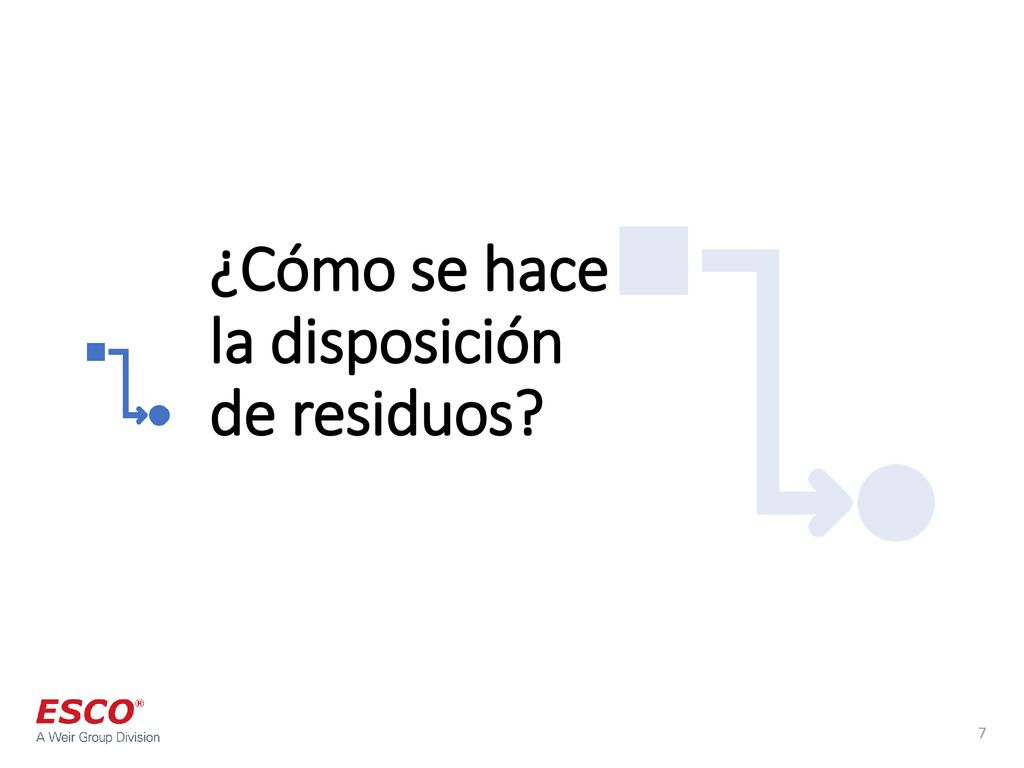 ¿Cómo se hace la disposición de residuos?

ESCO®
A Weir Group Division

7